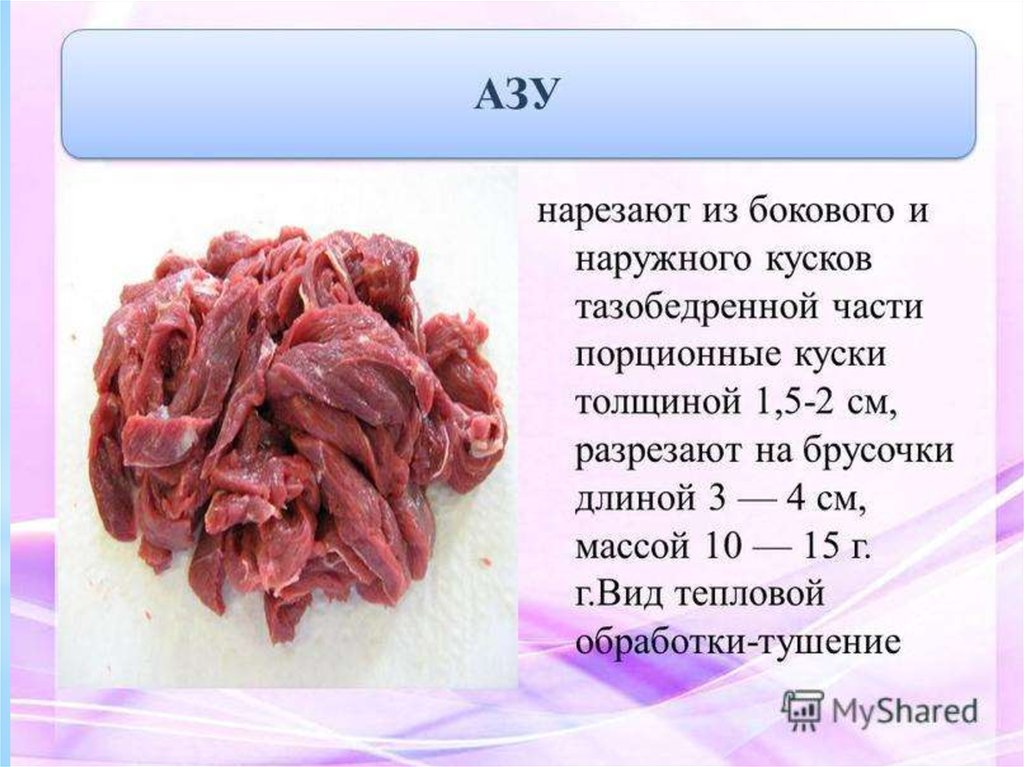 АЗУ

нарезают из бокового и наружного кусков тазобедренной части порционные куски толщиной 1,5-2 см, разрезают на брусочки длиной 3 — 4 см, массой 10 — 15 г. г.Вид тепловой обработки-тушение

MyShared